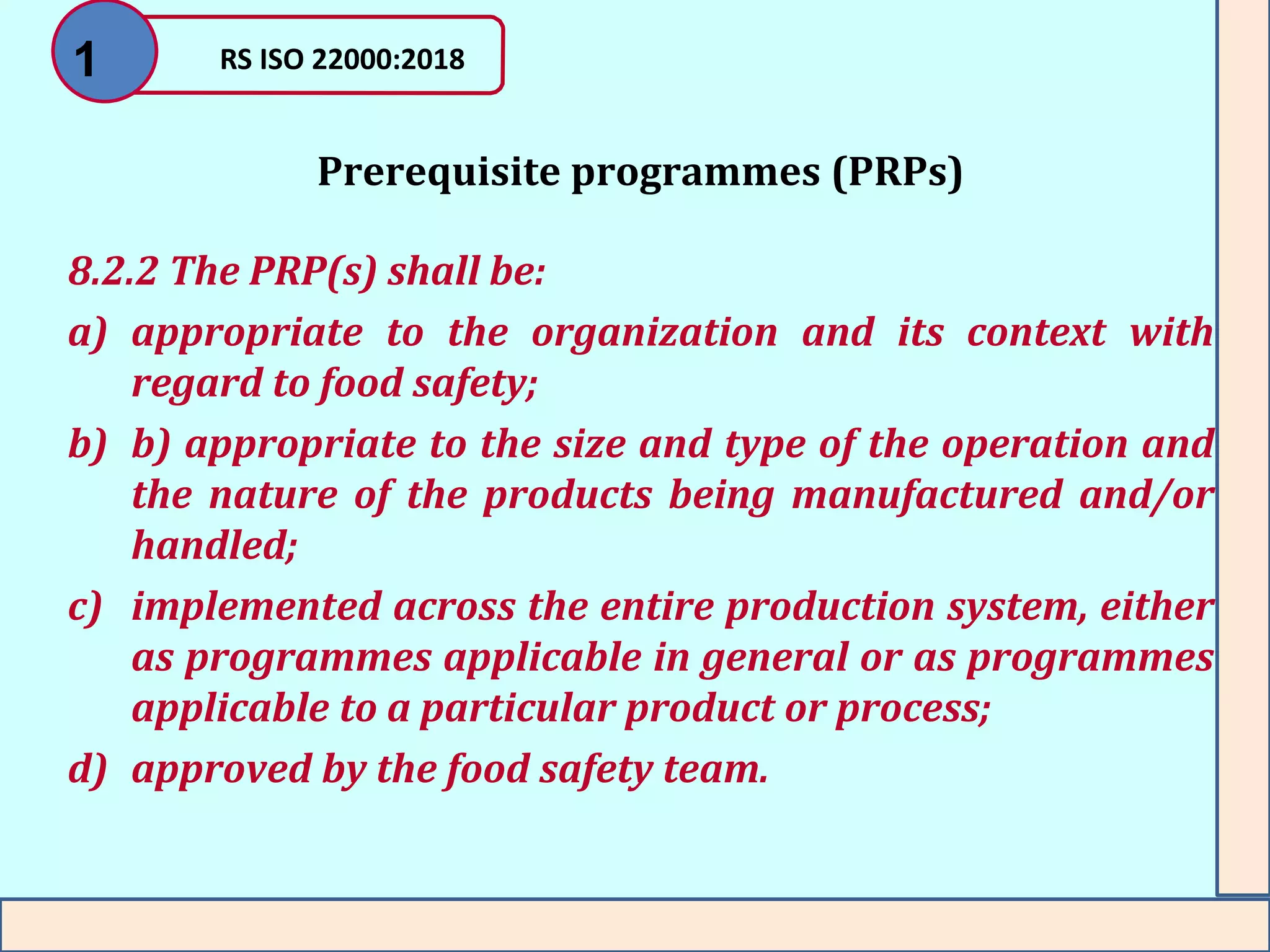 1

RS ISO 22000:2018

Prerequisite programmes (PRPs)

8.2.2 The PRP(s) shall be:

a) appropriate to the organization and its context with regard to food safety;

b) b) appropriate to the size and type of the operation and the nature of the products being manufactured and/or handled;

c) implemented across the entire production system, either as programmes applicable in general or as programmes applicable to a particular product or process;

d) approved by the food safety team.